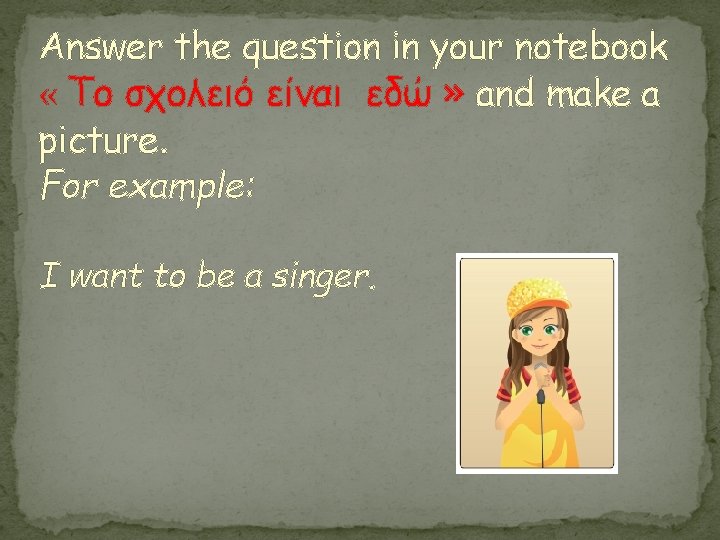 Answer the question in your notebook « Το σχολειό είναι εδώ » and make a picture.
For example:

I want to be a singer.